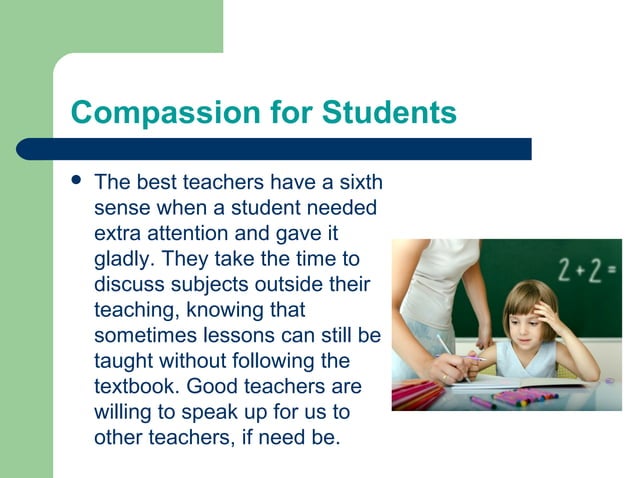 Compassion for Students

• The best teachers have a sixth sense when a student needed extra attention and gave it gladly. They take the time to discuss subjects outside their teaching, knowing that sometimes lessons can still be taught without following the textbook. Good teachers are willing to speak up for us to other teachers, if need be.

$2+2=$